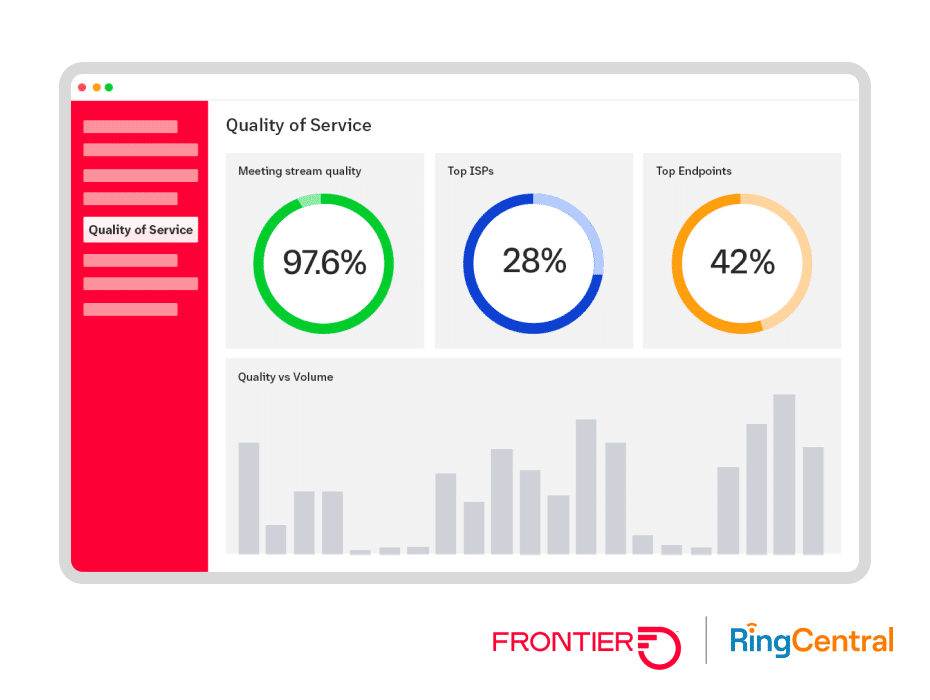 Quality of Service

Quality of Service

Meeting stream quality

97.6%

Top ISPs

28%

Top Endpoints

42%

Quality vs Volume

FRONTIER

RingCentral